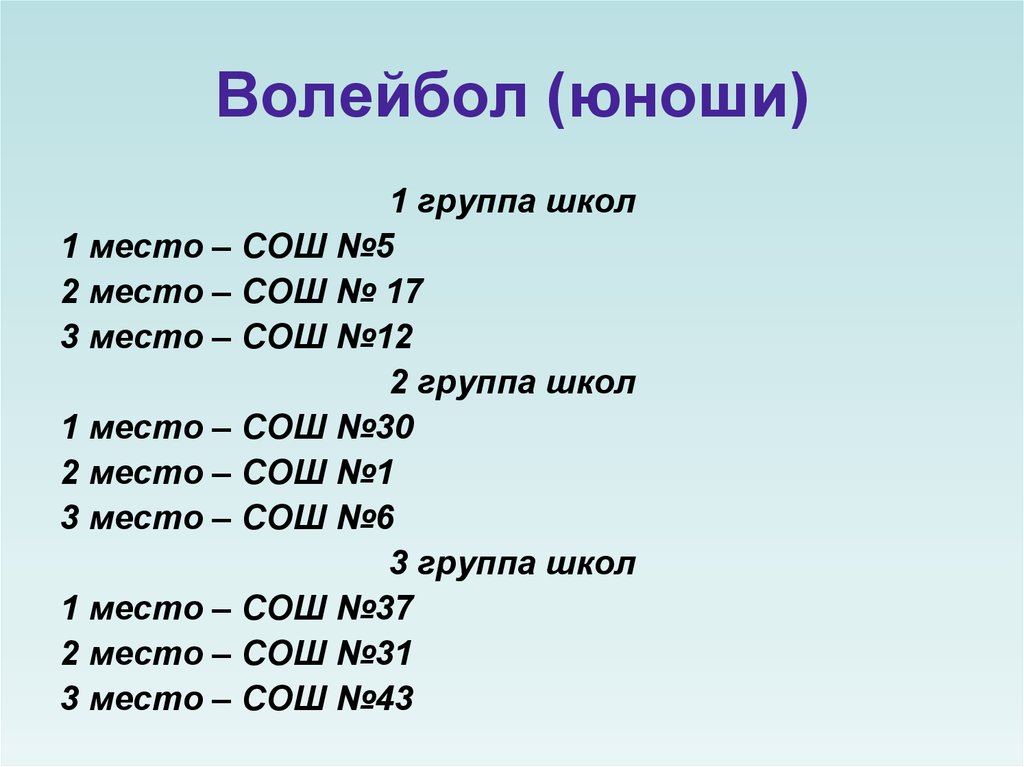 Волейбол (юноши)

1 группа школ
1 место – СОШ №5
2 место – СОШ № 17
3 место – СОШ №12
2 группа школ
1 место – СОШ №30
2 место – СОШ №1
3 место – СОШ №6
3 группа школ
1 место – СОШ №37
2 место – СОШ №31
3 место – СОШ №43